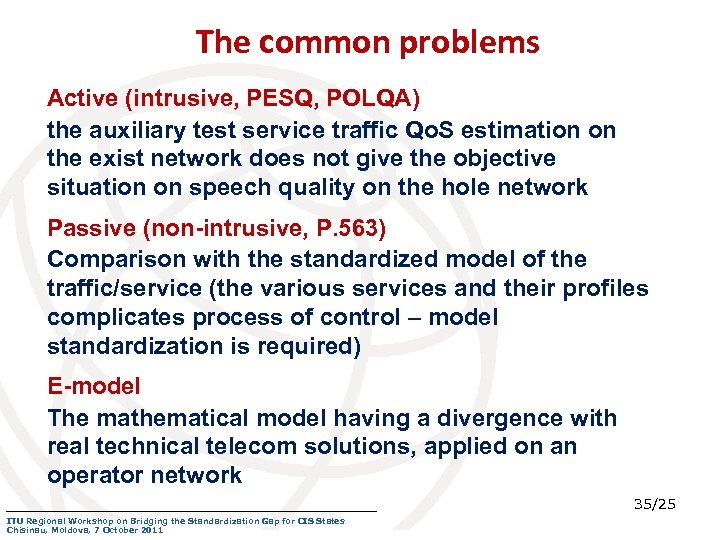 The common problems

Active (intrusive, PESQ, POLQA)
the auxiliary test service traffic QoS estimation on the exist network does not give the objective situation on speech quality on the hole network

Passive (non-intrusive, P.563)
Comparison with the standardized model of the traffic/service (the various services and their profiles complicates process of control – model standardization is required)

E-model
The mathematical model having a divergence with real technical telecom solutions, applied on an operator network

35/25

ITU Regional Workshop on Bridging the Standardization Gap for CIS States
Chisinau, Moldova, 7 October 2011